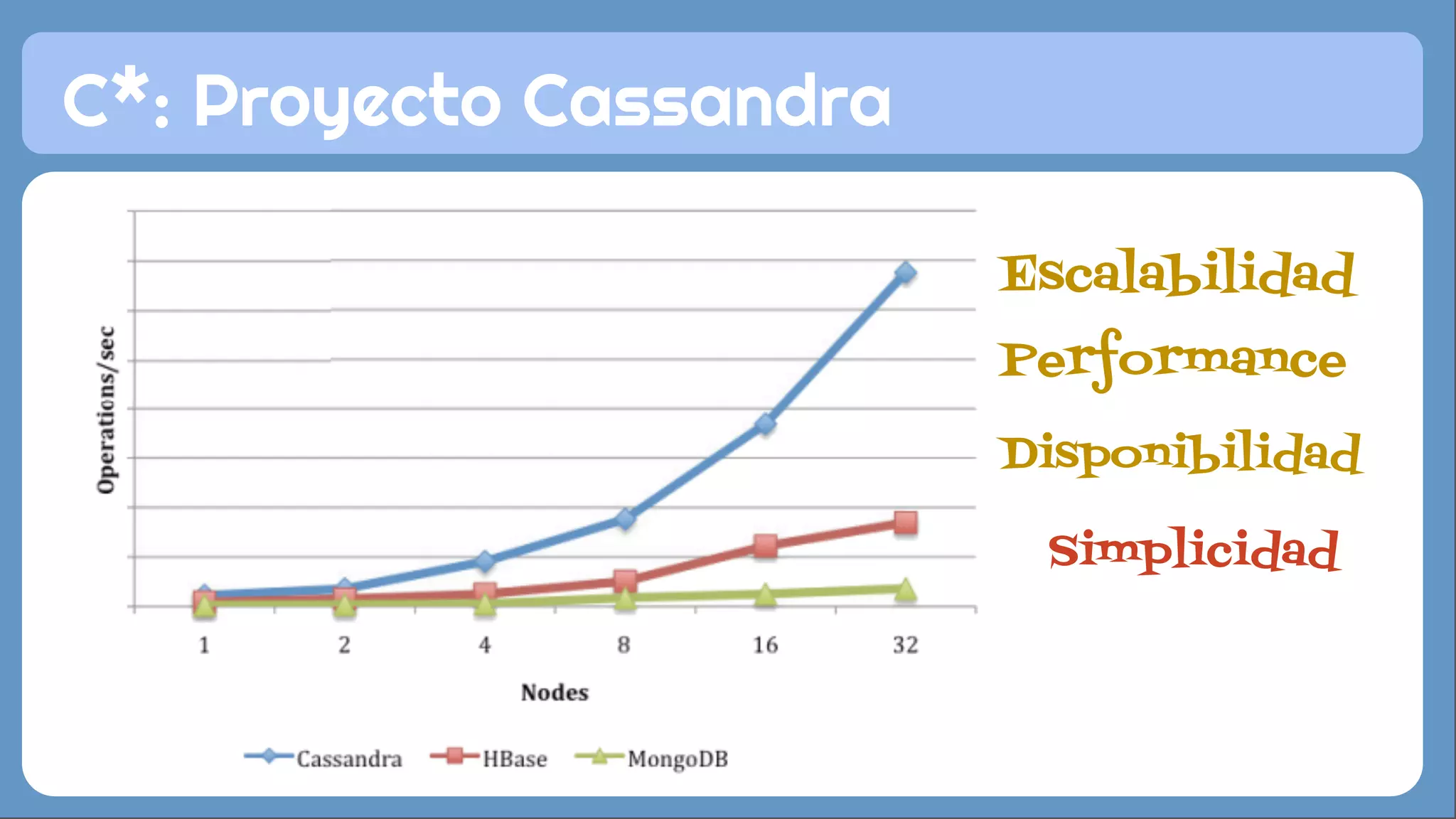 C*: Proyecto Cassandra

Operations/sec

1
2
4
8
16
32

Nodes

Cassandra
HBase
MongoDB

Escalabilidad
Performance
Disponibilidad
Simplicidad